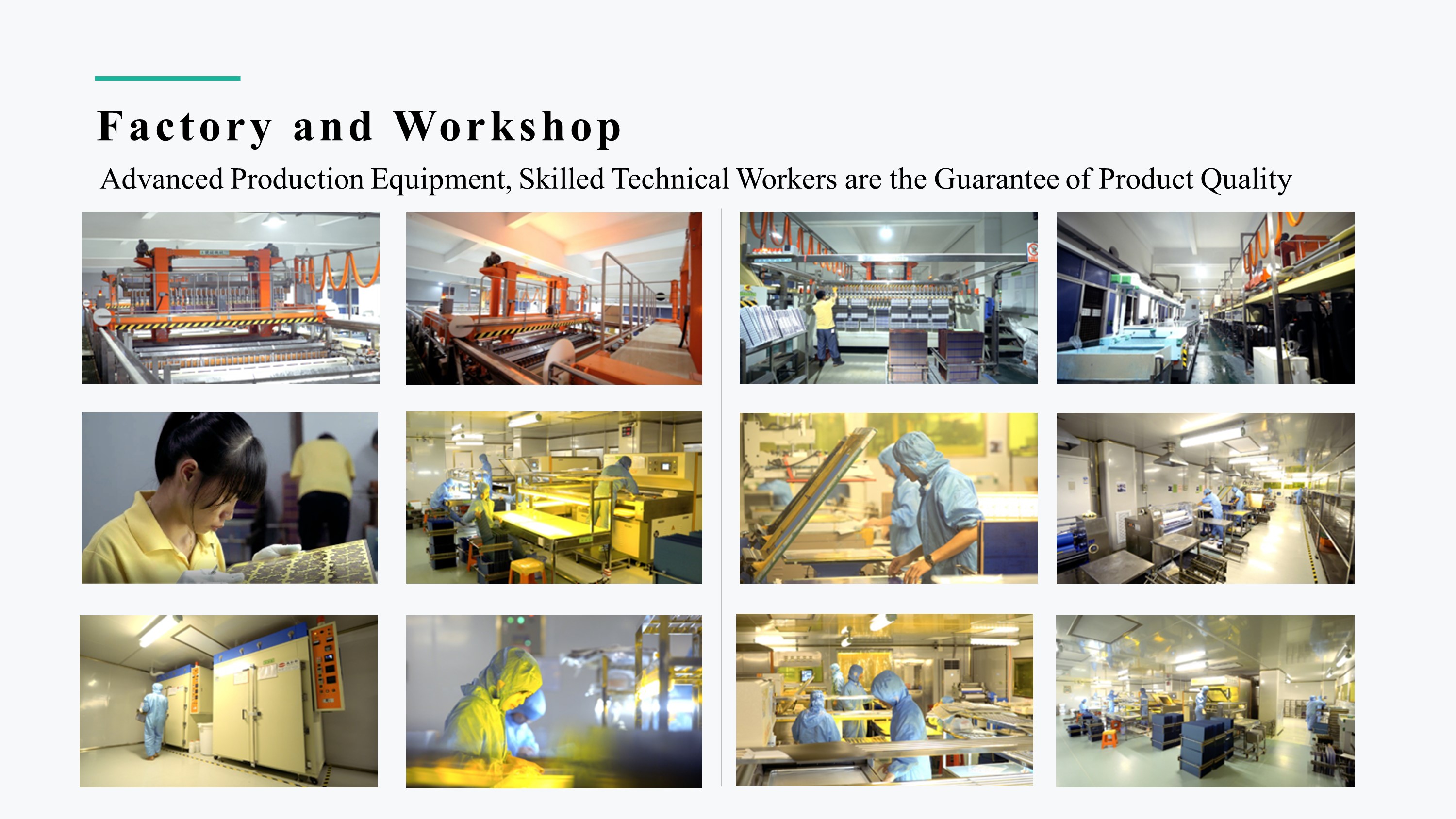 Factory and Workshop

Advanced Production Equipment, Skilled Technical Workers are the Guarantee of Product Quality